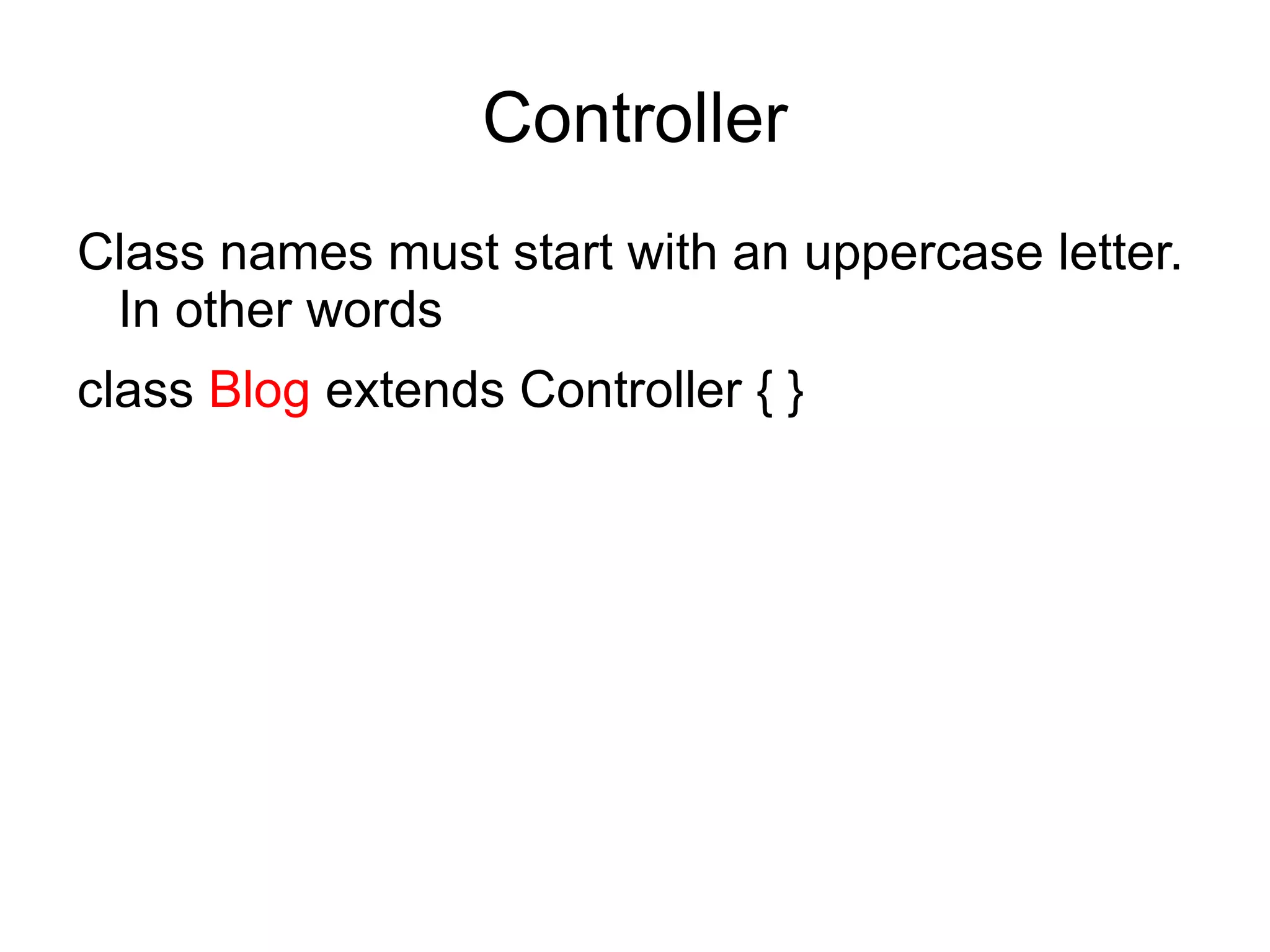 Controller

Class names must start with an uppercase letter. In other words

class Blog extends Controller { }